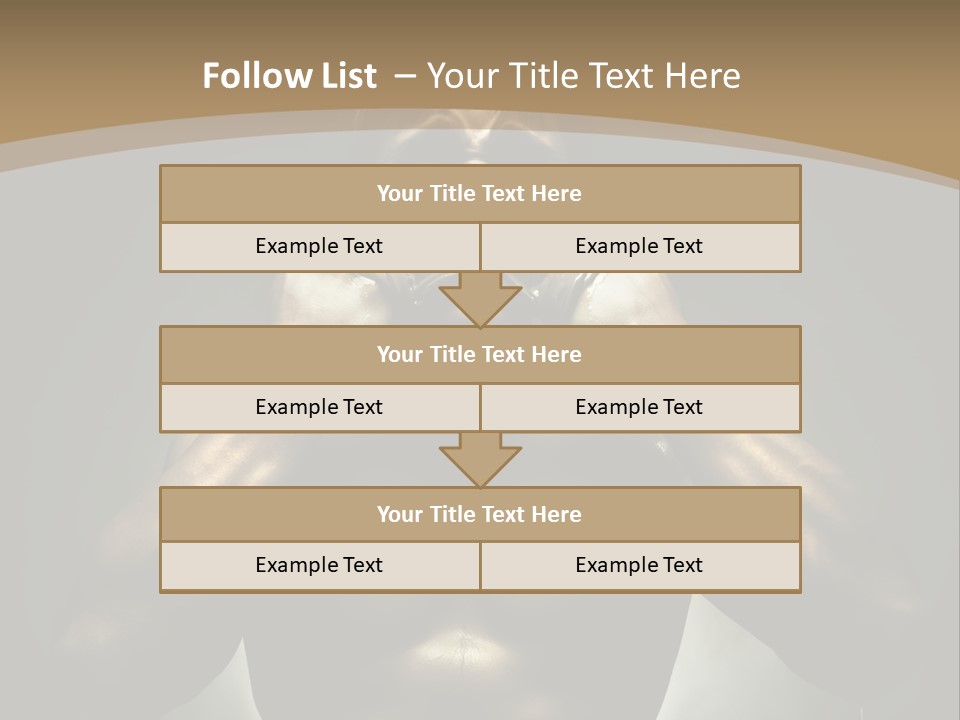 Follow List – Your Title Text Here

Your Title Text Here

Example Text

Example Text

Your Title Text Here

Example Text

Example Text

Your Title Text Here

Example Text

Example Text